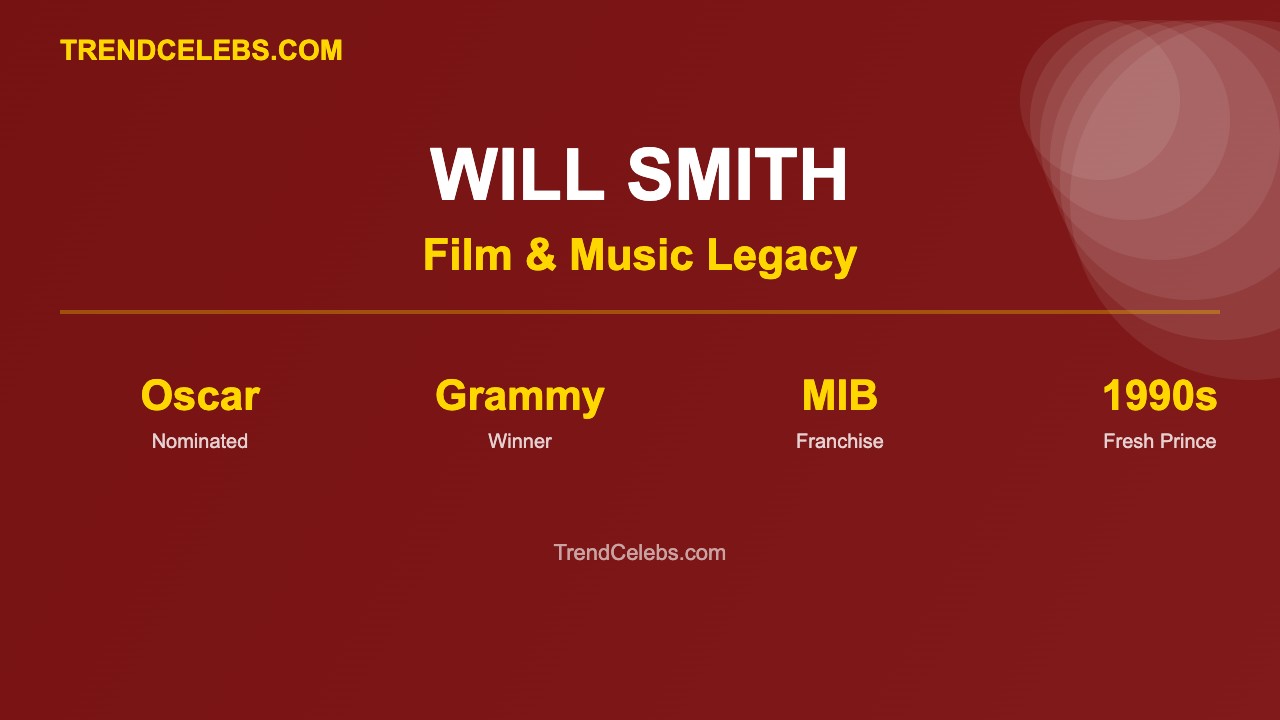 TRENDCELEBS.COM

WILL SMITH

Film & Music Legacy

Oscar
Nominated

Grammy
Winner

MIB
Franchise

1990s
Fresh Prince

TrendCelebs.com